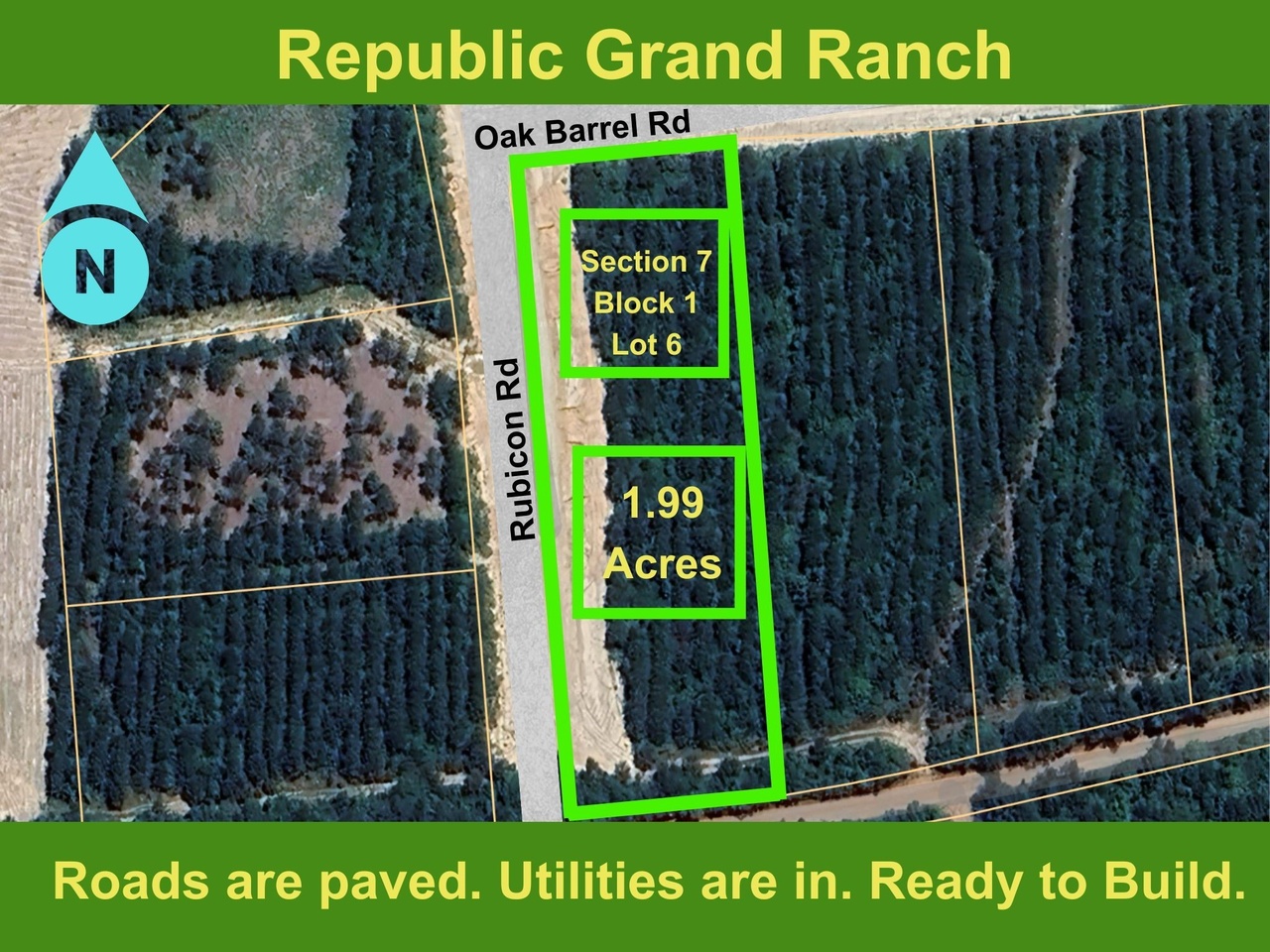 Republic Grand Ranch

N

Oak Barrel Rd

Rubicon Rd

Section 7
Block 1
Lot 6

1.99
Acres

Roads are paved. Utilities are in. Ready to Build.